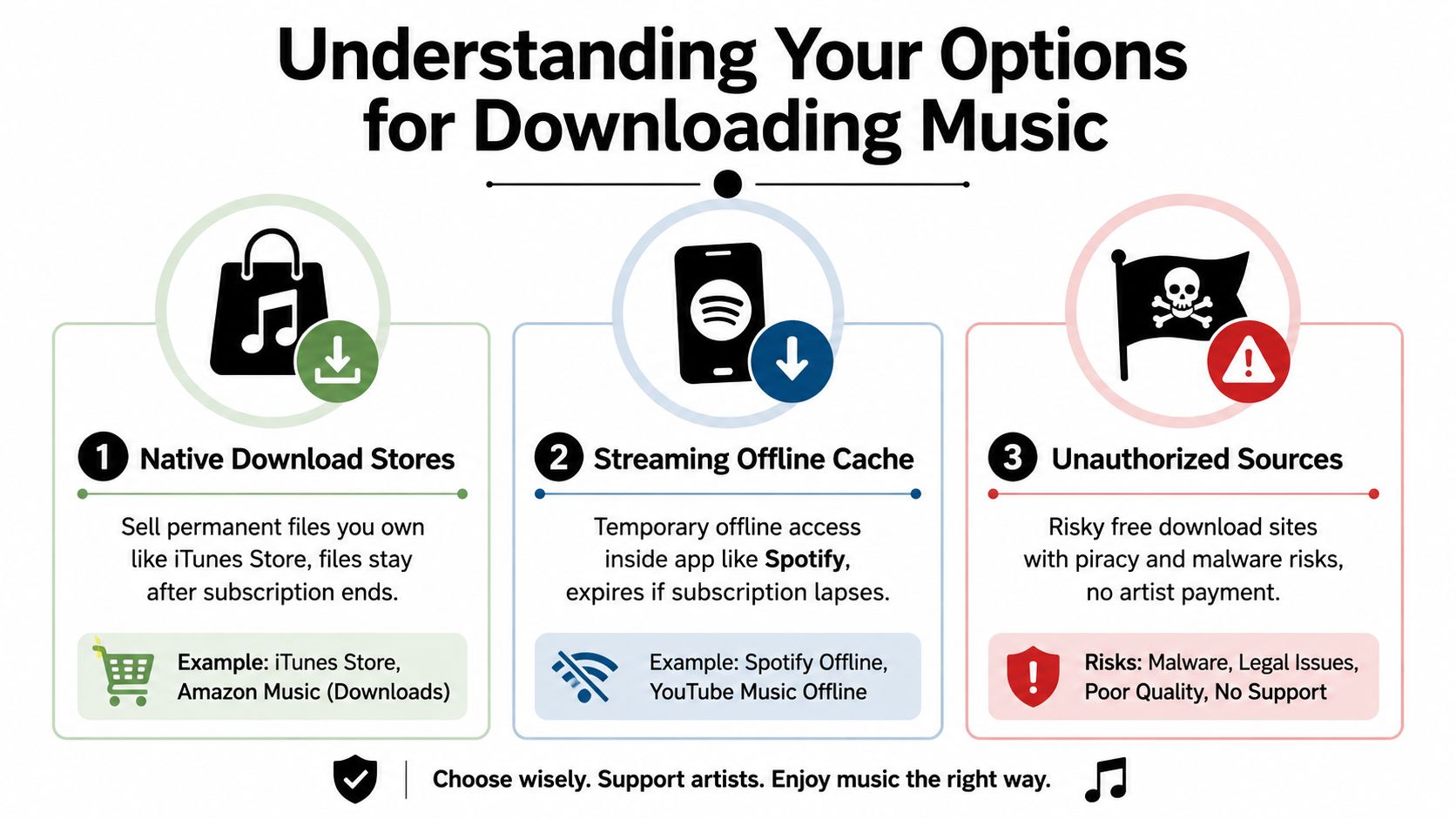 Understanding Your Options for Downloading Music

1 Native Download Stores

Sell permanent files you own like iTunes Store, files stay after subscription ends.

Example: iTunes Store, Amazon Music (Downloads)

2 Streaming Offline Cache

Temporary offline access inside app like Spotify, expires if subscription lapses.

Example: Spotify Offline, YouTube Music Offline

3 Unauthorized Sources

Risky free download sites with piracy and malware risks, no artist payment.

Risks: Malware, Legal Issues, Poor Quality, No Support

Choose wisely. Support artists. Enjoy music the right way.